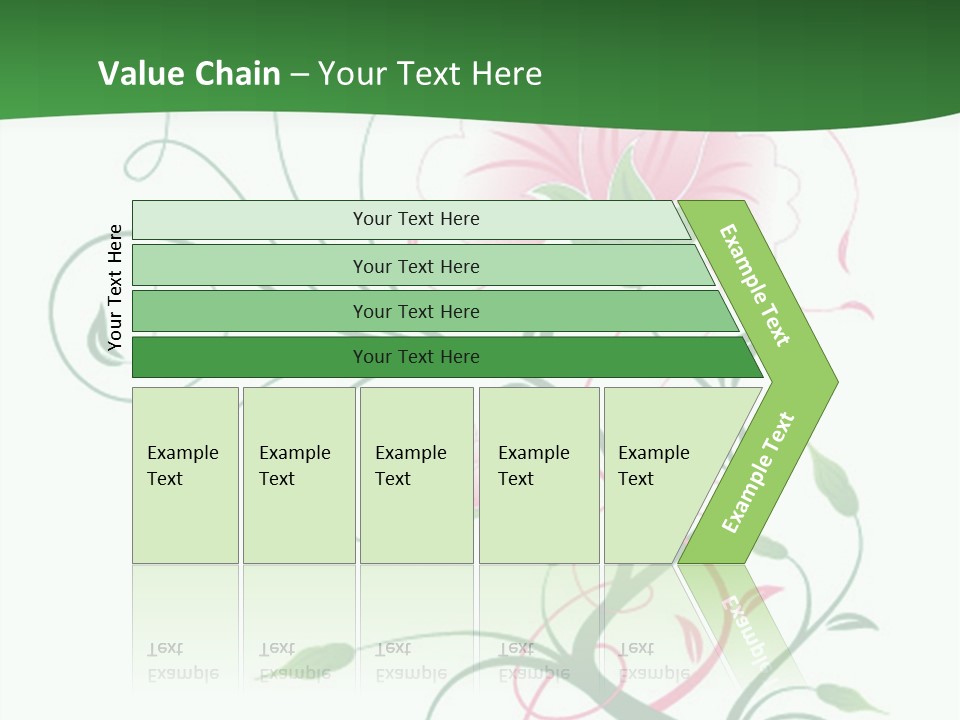 Value Chain – Your Text Here

Your Text Here

Your Text Here

Your Text Here

Your Text Here

Your Text Here

Example Text

Example Text

Example Text

Example Text

Example Text

Example Text

Example Text